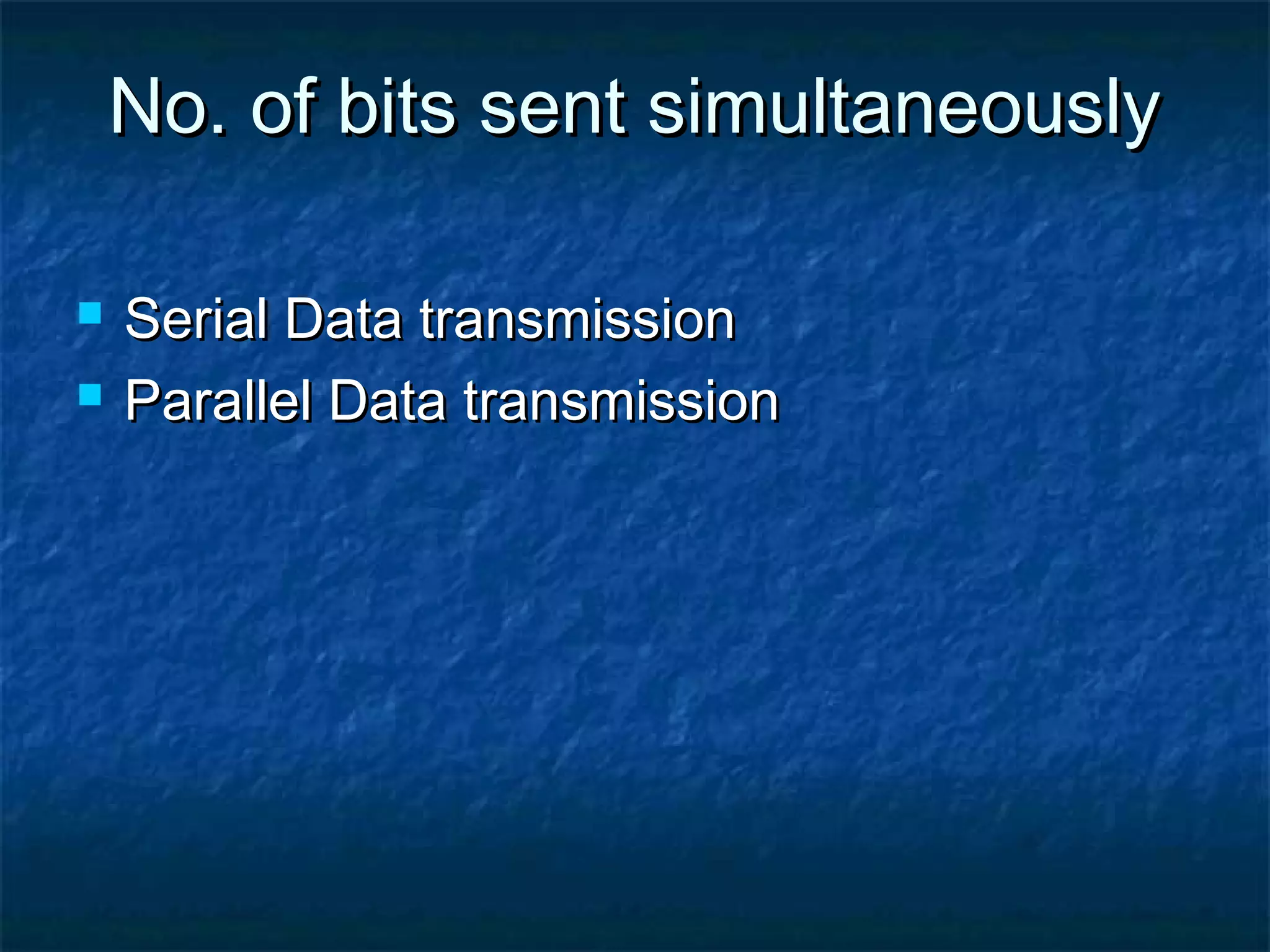 No. of bits sent simultaneously

- Serial Data transmission
- Parallel Data transmission